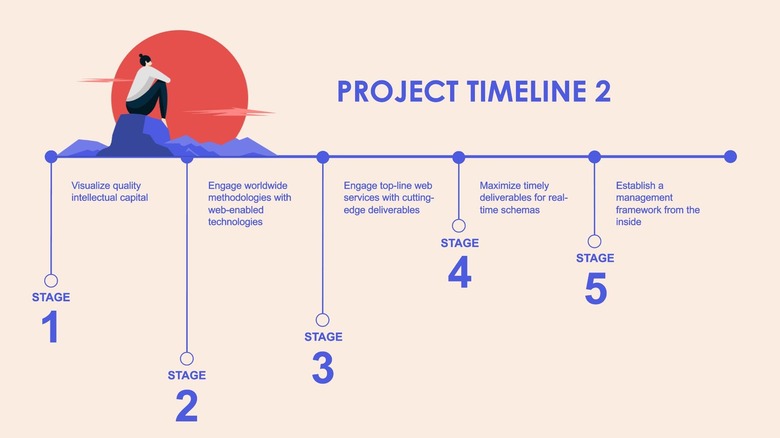 PROJECT TIMELINE 2

Visualize quality intellectual capital

STAGE
1

Engage worldwide methodologies with web-enabled technologies

STAGE
2

Engage top-line web services with cutting-edge deliverables

STAGE
3

Maximize timely deliverables for real-time schemas

STAGE
4

Establish a management framework from the inside

STAGE
5